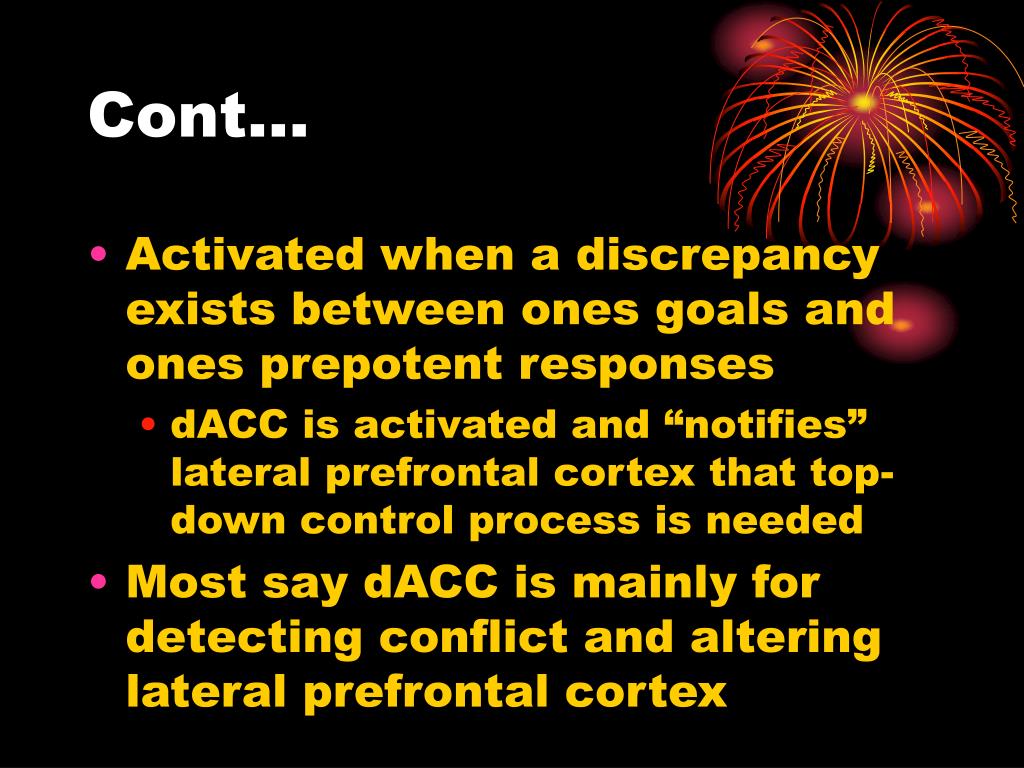 Cont…

• Activated when a discrepancy exists between ones goals and ones prepotent responses
  • dACC is activated and “notifies” lateral prefrontal cortex that top-down control process is needed
• Most say dACC is mainly for detecting conflict and altering lateral prefrontal cortex